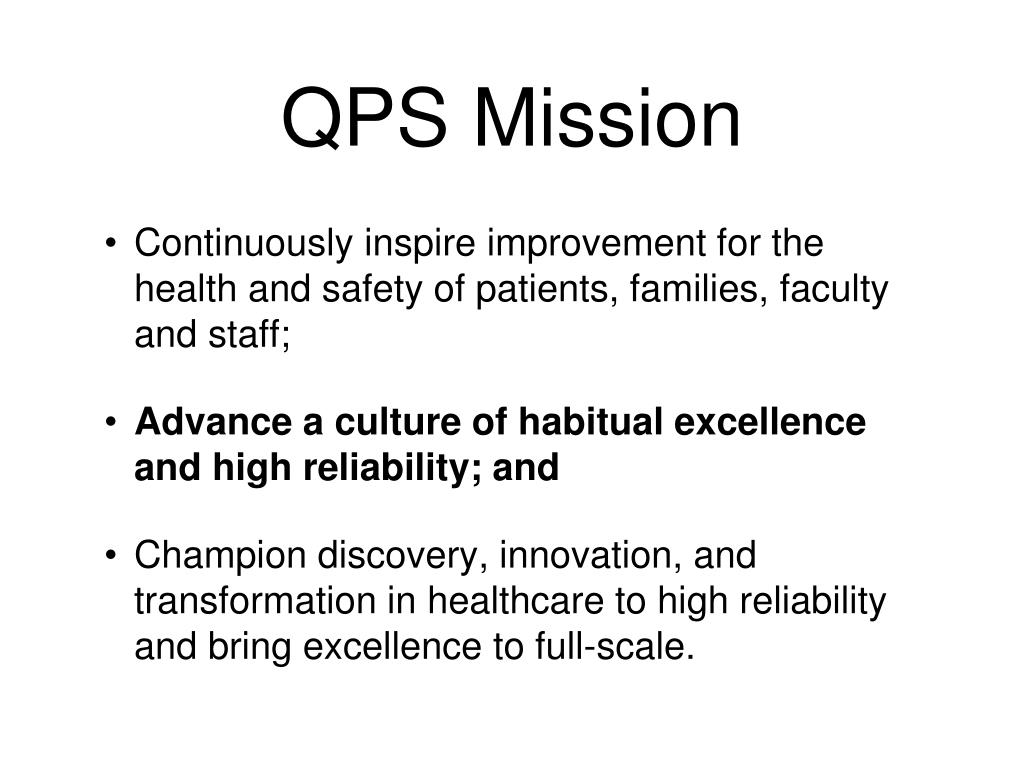 QPS Mission

• Continuously inspire improvement for the health and safety of patients, families, faculty and staff;

• Advance a culture of habitual excellence and high reliability; and

• Champion discovery, innovation, and transformation in healthcare to high reliability and bring excellence to full-scale.